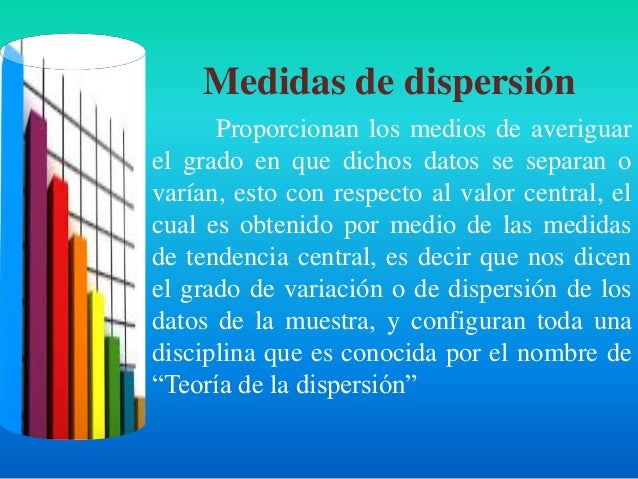 Medidas de dispersión

Proporcionan los medios de averiguar el grado en que dichos datos se separan o varían, esto con respecto al valor central, el cual es obtenido por medio de las medidas de tendencia central, es decir que nos dicen el grado de variación o de dispersión de los datos de la muestra, y configuran toda una disciplina que es conocida por el nombre de “Teoría de la dispersión”